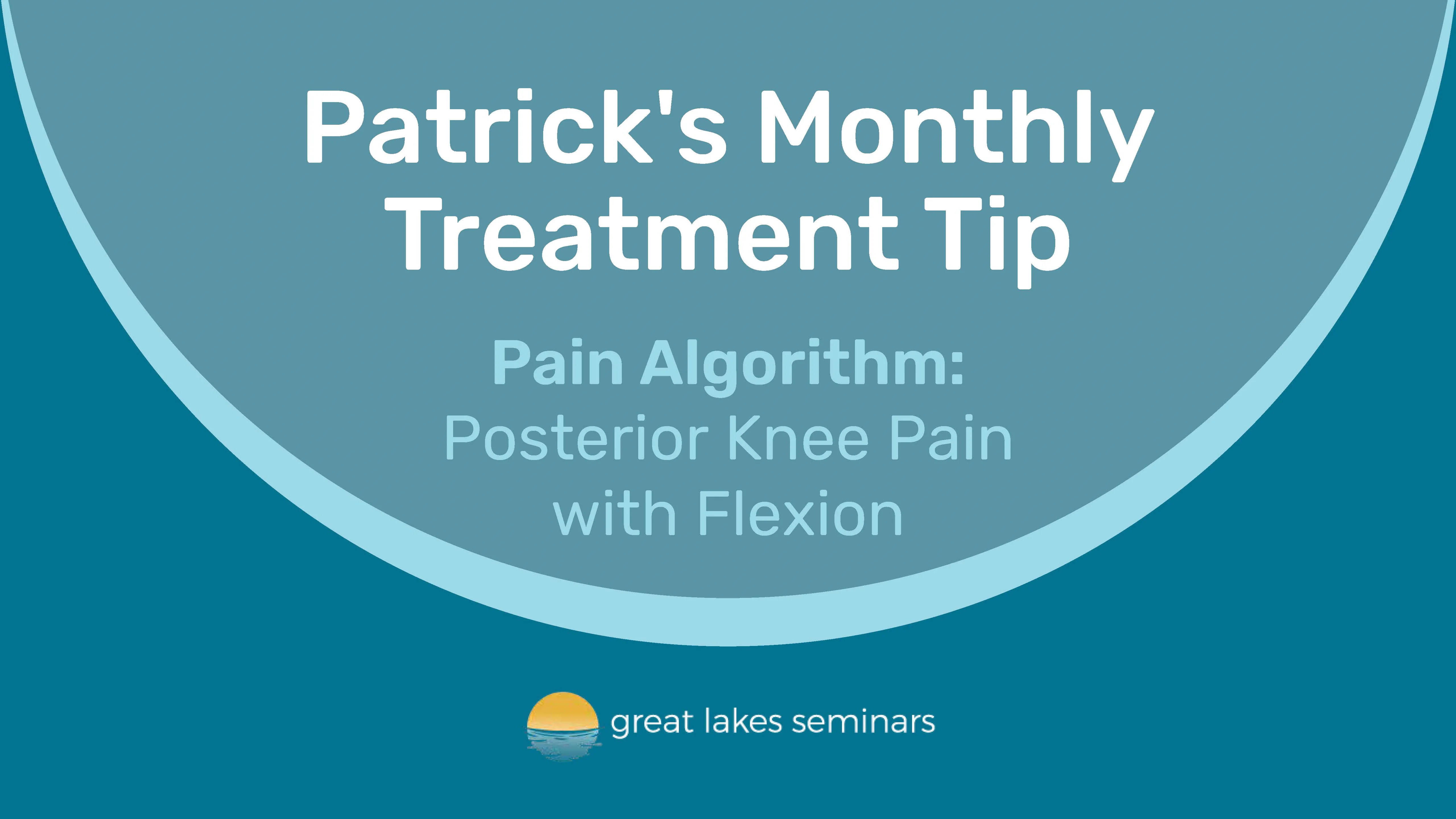 Patrick's Monthly Treatment Tip

Pain Algorithm:
Posterior Knee Pain with Flexion

great lakes seminars